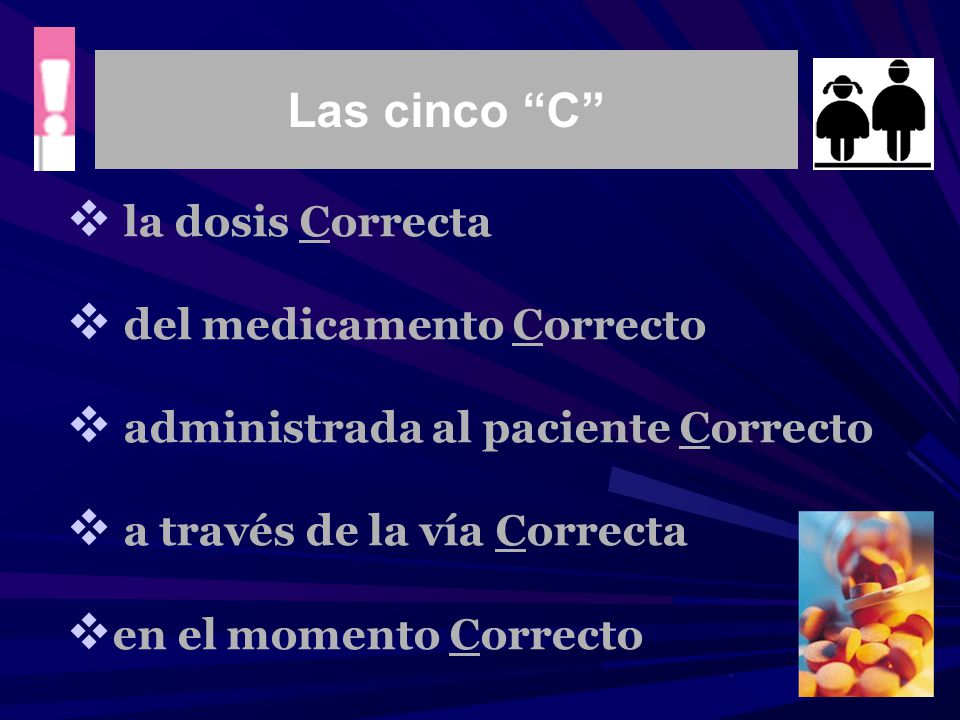 Las cinco “C”

❖ la dosis Correcta

❖ del medicamento Correcto

❖ administrada al paciente Correcto

❖ a través de la vía Correcta

❖ en el momento Correcto